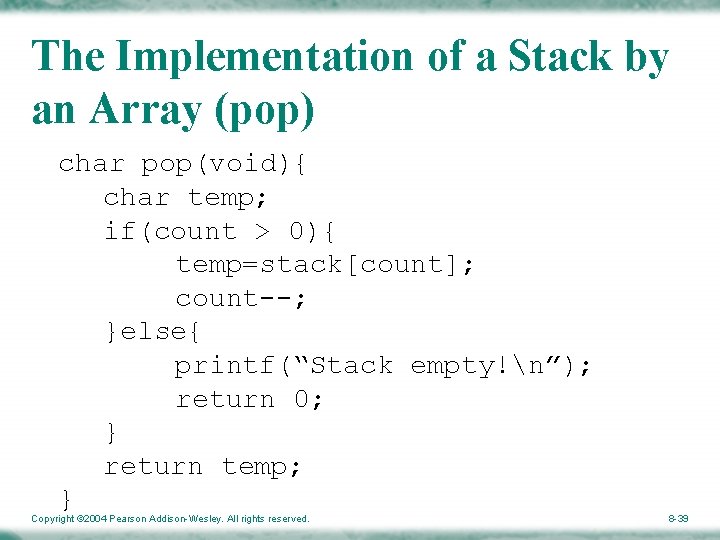 The Implementation of a Stack by an Array (pop)

char pop(void){
char temp;
if(count > 0){
temp=stack[count];
count--;
}else{
printf(“Stack empty!\n”);
return 0;
}
return temp;
}

Copyright ©2004 Pearson Addison-Wesley. All rights reserved.

8-39